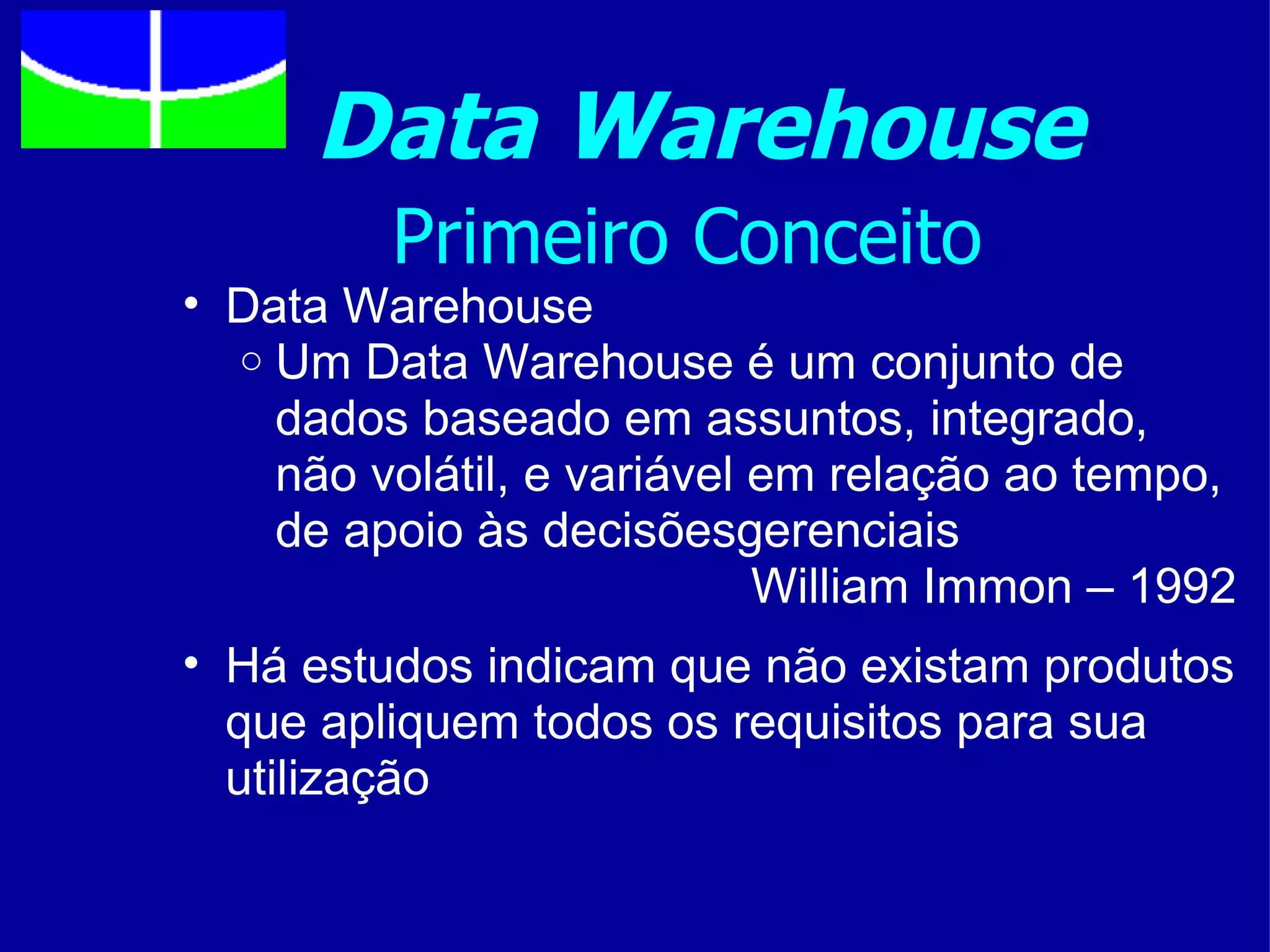 Data Warehouse

Primeiro Conceito

• Data Warehouse
  ○ Um Data Warehouse é um conjunto de dados baseado em assuntos, integrado, não volátil, e variável em relação ao tempo, de apoio às decisõesgerenciais

William Immon – 1992

• Há estudos indicam que não existam produtos que apliquem todos os requisitos para sua utilização